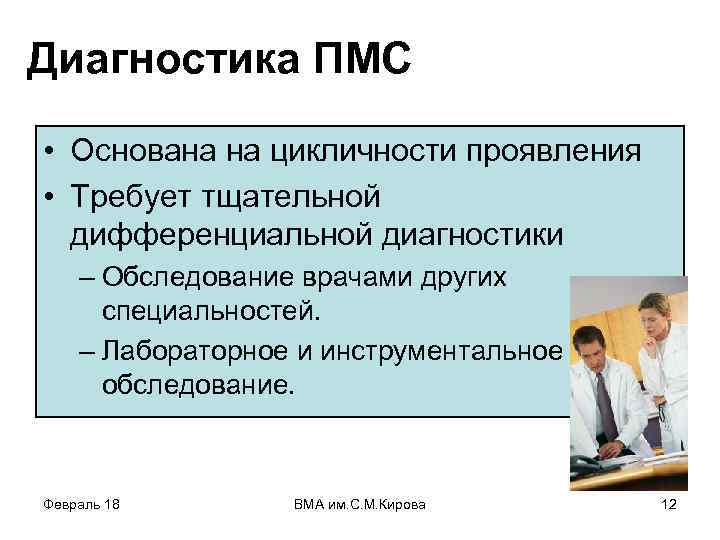 Диагностика ПМС

• Основана на цикличности проявления
• Требует тщательной дифференциальной диагностики
– Обследование врачами других специальностей.
– Лабораторное и инструментальное обследование.

Февраль 18 ВМА им.С.М.Кирова 12